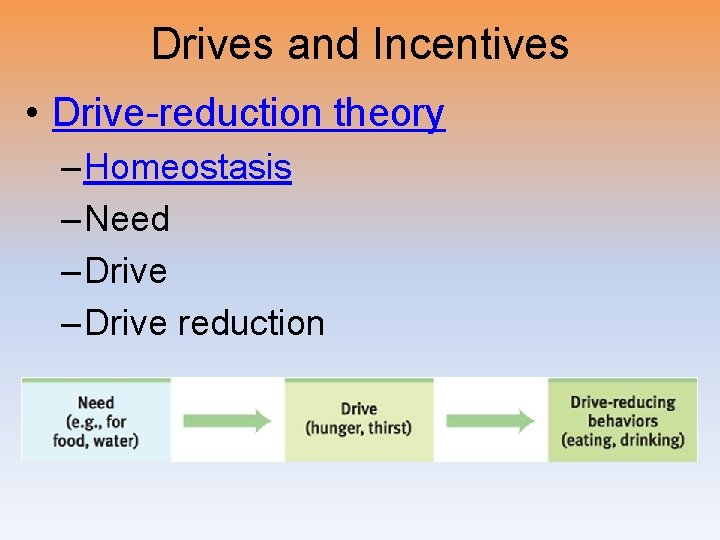 Drives and Incentives

• Drive-reduction theory
– Homeostasis
– Need
– Drive
– Drive reduction

Need (e.g., for food, water)

Drive (hunger, thirst)

Drive-reducing behaviors (eating, drinking)